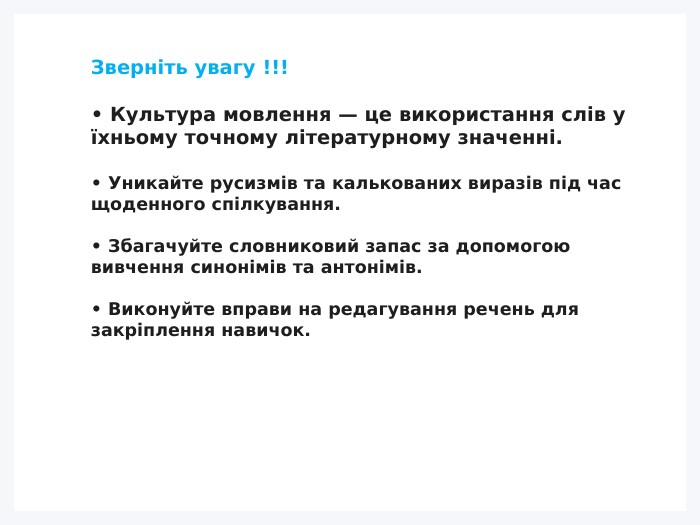 Зверніть увагу !!!

• Культура мовлення — це використання слів у їхньому точному літературному значенні.

• Уникайте русизмів та калькованих виразів під час щоденного спілкування.

• Збагачуйте словниковий запас за допомогою вивчення синонімів та антонімів.

• Виконуйте вправи на редагування речень для закріплення навичок.